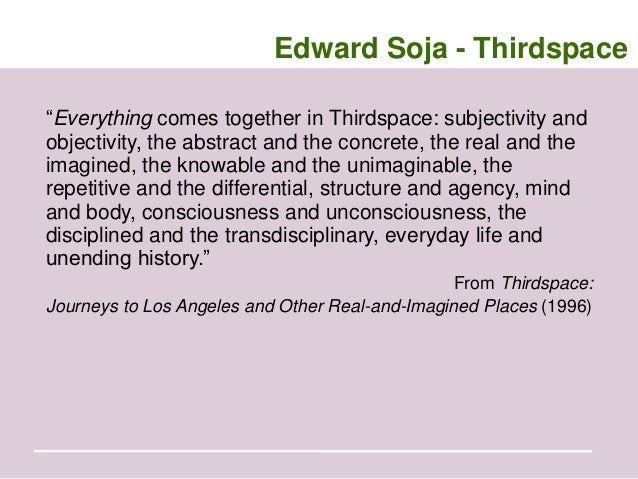 Edward Soja - Thirdspace

“Everything comes together in Thirdspace: subjectivity and objectivity, the abstract and the concrete, the real and the imagined, the knowable and the unimaginable, the repetitive and the differential, structure and agency, mind and body, consciousness and unconsciousness, the disciplined and the transdisciplinary, everyday life and unending history.”

From Thirdspace: Journeys to Los Angeles and Other Real-and-Imagined Places (1996)